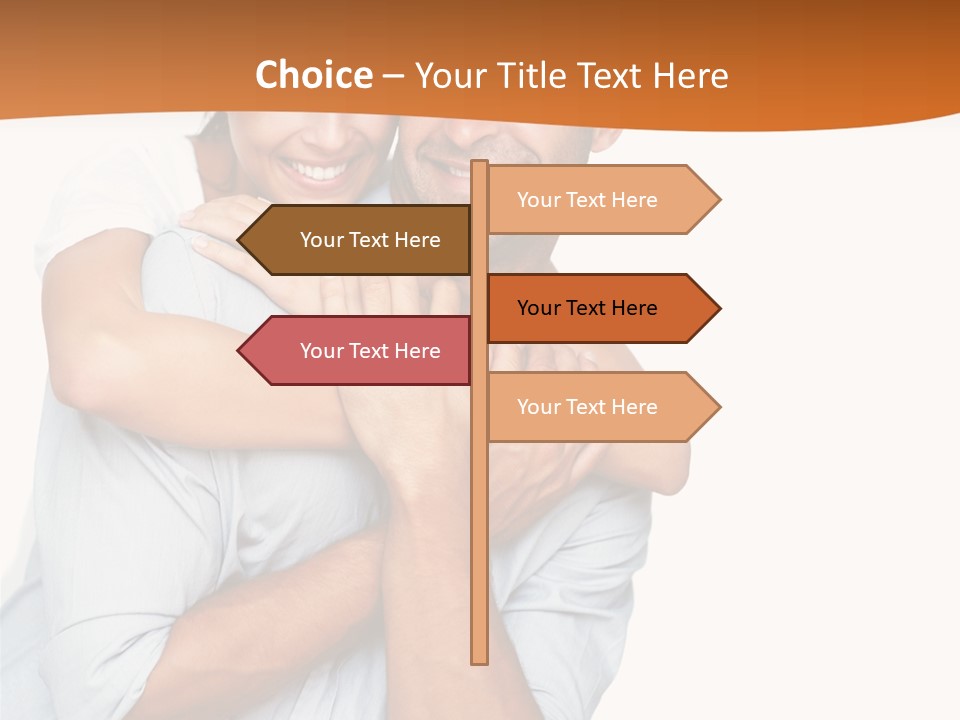 Choice – Your Title Text Here

Your Text Here

Your Text Here

Your Text Here

Your Text Here

Your Text Here